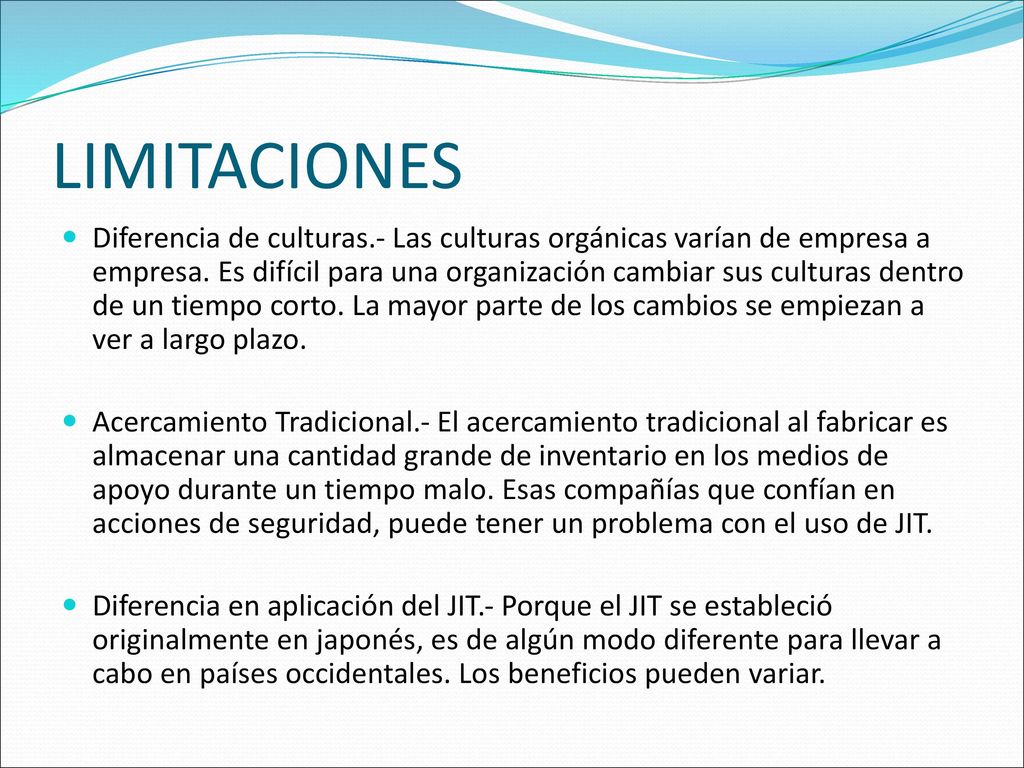 LIMITACIONES

Diferencia de culturas.- Las culturas orgánicas varían de empresa a empresa. Es difícil para una organización cambiar sus culturas dentro de un tiempo corto. La mayor parte de los cambios se empiezan a ver a largo plazo.

Acercamiento Tradicional.- El acercamiento tradicional al fabricar es almacenar una cantidad grande de inventario en los medios de apoyo durante un tiempo malo. Esas compañías que confían en acciones de seguridad, puede tener un problema con el uso de JIT.

Diferencia en aplicación del JIT.- Porque el JIT se estableció originalmente en japonés, es de algún modo diferente para llevar a cabo en países occidentales. Los beneficios pueden variar.